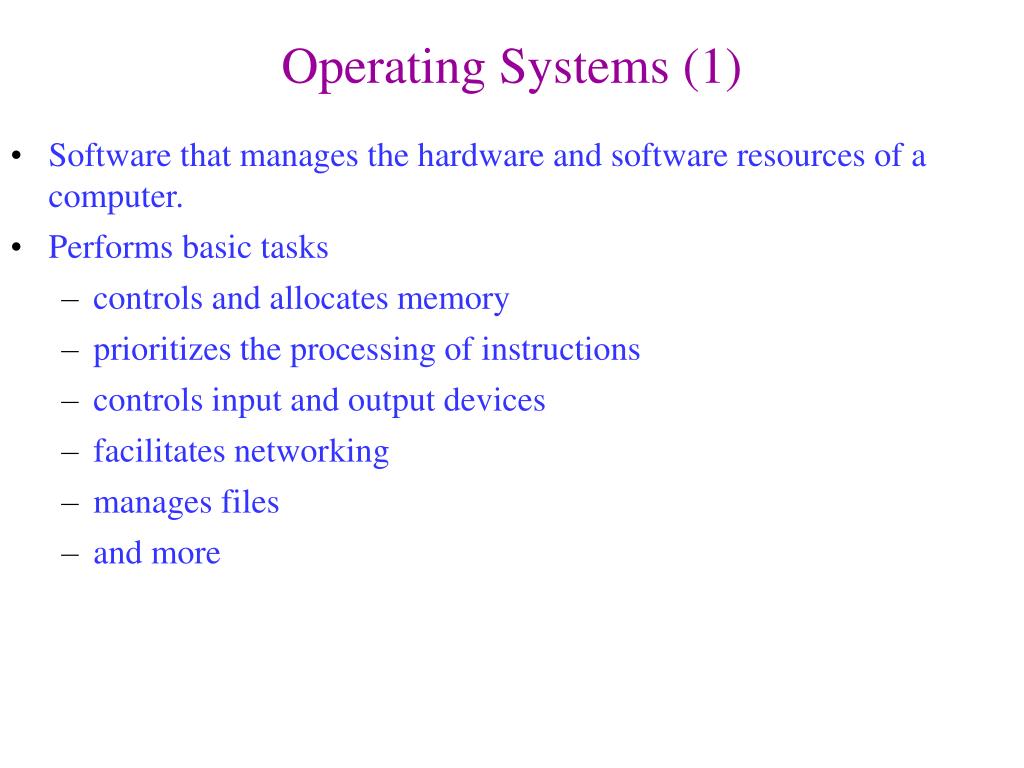 Operating Systems (1)

• Software that manages the hardware and software resources of a computer.
• Performs basic tasks
  – controls and allocates memory
  – prioritizes the processing of instructions
  – controls input and output devices
  – facilitates networking
  – manages files
  – and more